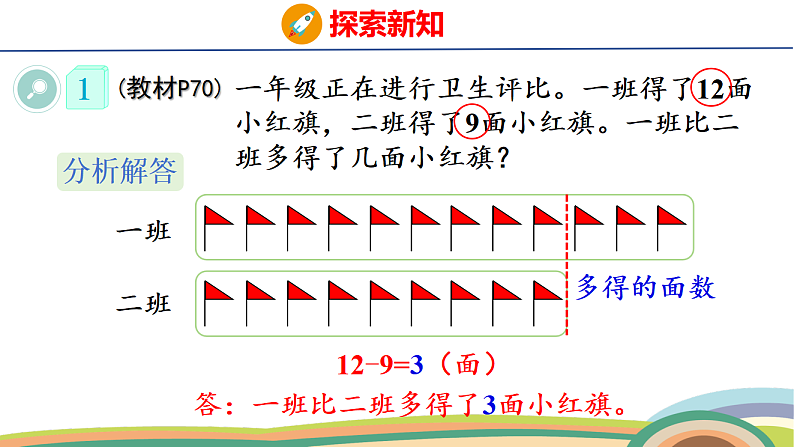 探索新知

1 （教材P70）一年级正在进行卫生评比。一班得了12面小红旗，二班得了9面小红旗。一班比二班多得了几面小红旗？

分析解答

一班

二班

多得的面数

$12-9=3$（面）

答：一班比二班多得了3面小红旗。